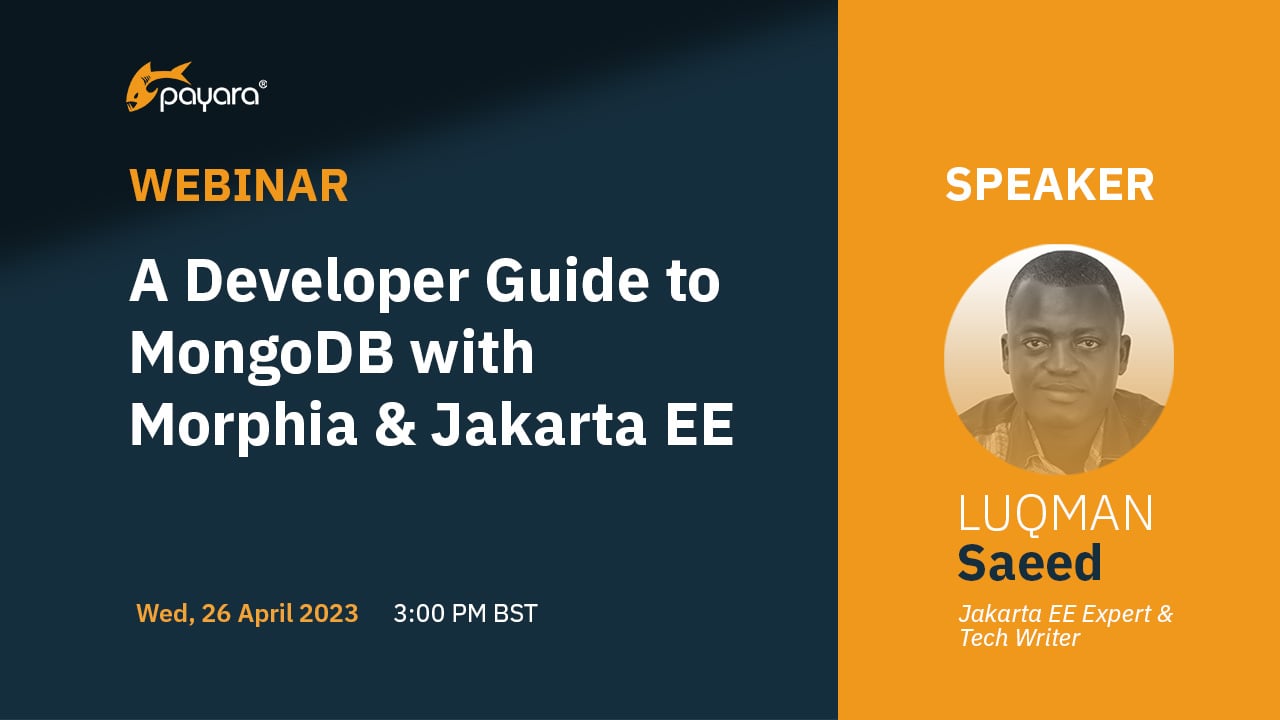 payara®

WEBINAR

A Developer Guide to MongoDB with Morphia & Jakarta EE

Wed, 26 April 2023 3:00 PM BST

SPEAKER

LUQMAN
Saeed

Jakarta EE Expert & Tech Writer